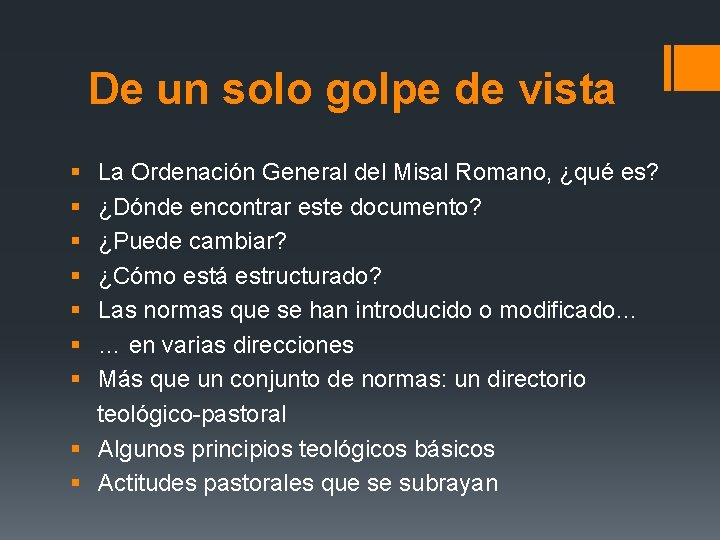 De un solo golpe de vista

• La Ordenación General del Misal Romano, ¿qué es?
• ¿Dónde encontrar este documento?
• ¿Puede cambiar?
• ¿Cómo está estructurado?
• Las normas que se han introducido o modificado…
• … en varias direcciones
• Más que un conjunto de normas: un directorio teológico-pastoral
• Algunos principios teológicos básicos
• Actitudes pastorales que se subrayan